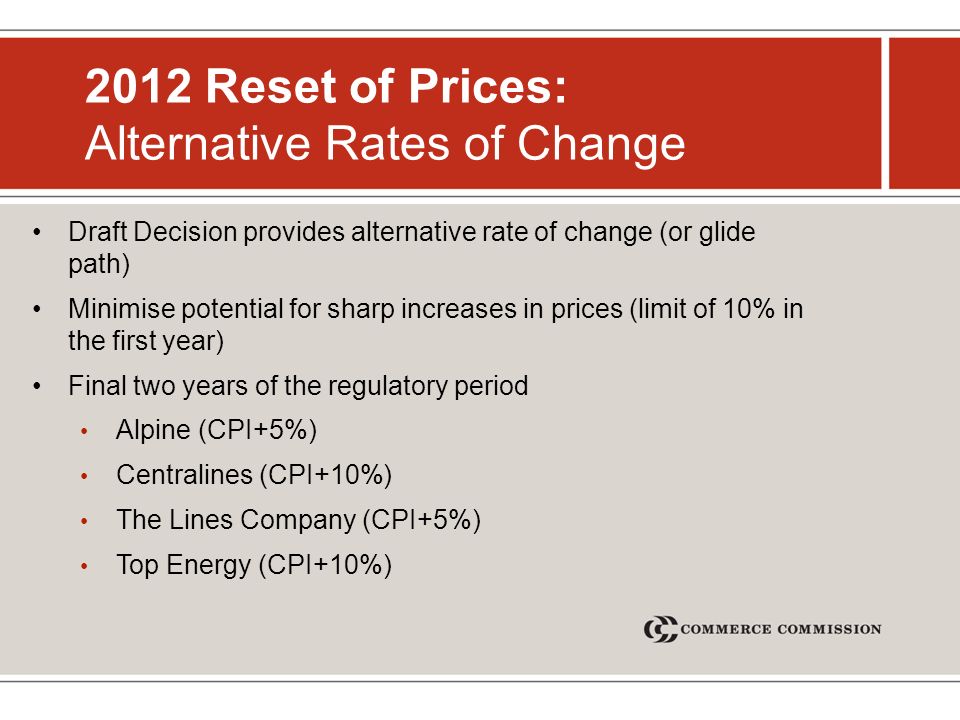 2012 Reset of Prices:
Alternative Rates of Change

• Draft Decision provides alternative rate of change (or glide path)
• Minimise potential for sharp increases in prices (limit of 10% in the first year)
• Final two years of the regulatory period
  • Alpine (CPI+5%)
  • Centralines (CPI+10%)
  • The Lines Company (CPI+5%)
  • Top Energy (CPI+10%)

COMMERCE COMMISSION